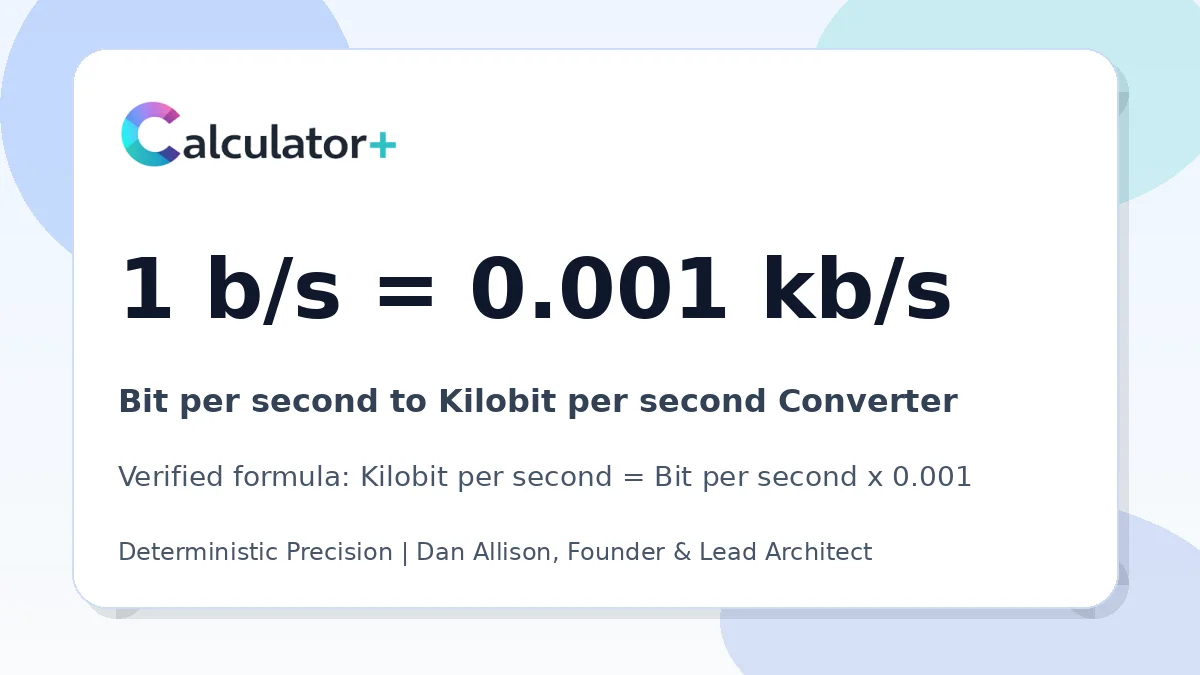 Calculator+

1 b/s = 0.001 kb/s

Bit per second to Kilobit per second Converter

Verified formula: Kilobit per second = Bit per second x 0.001

Deterministic Precision | Dan Allison, Founder & Lead Architect